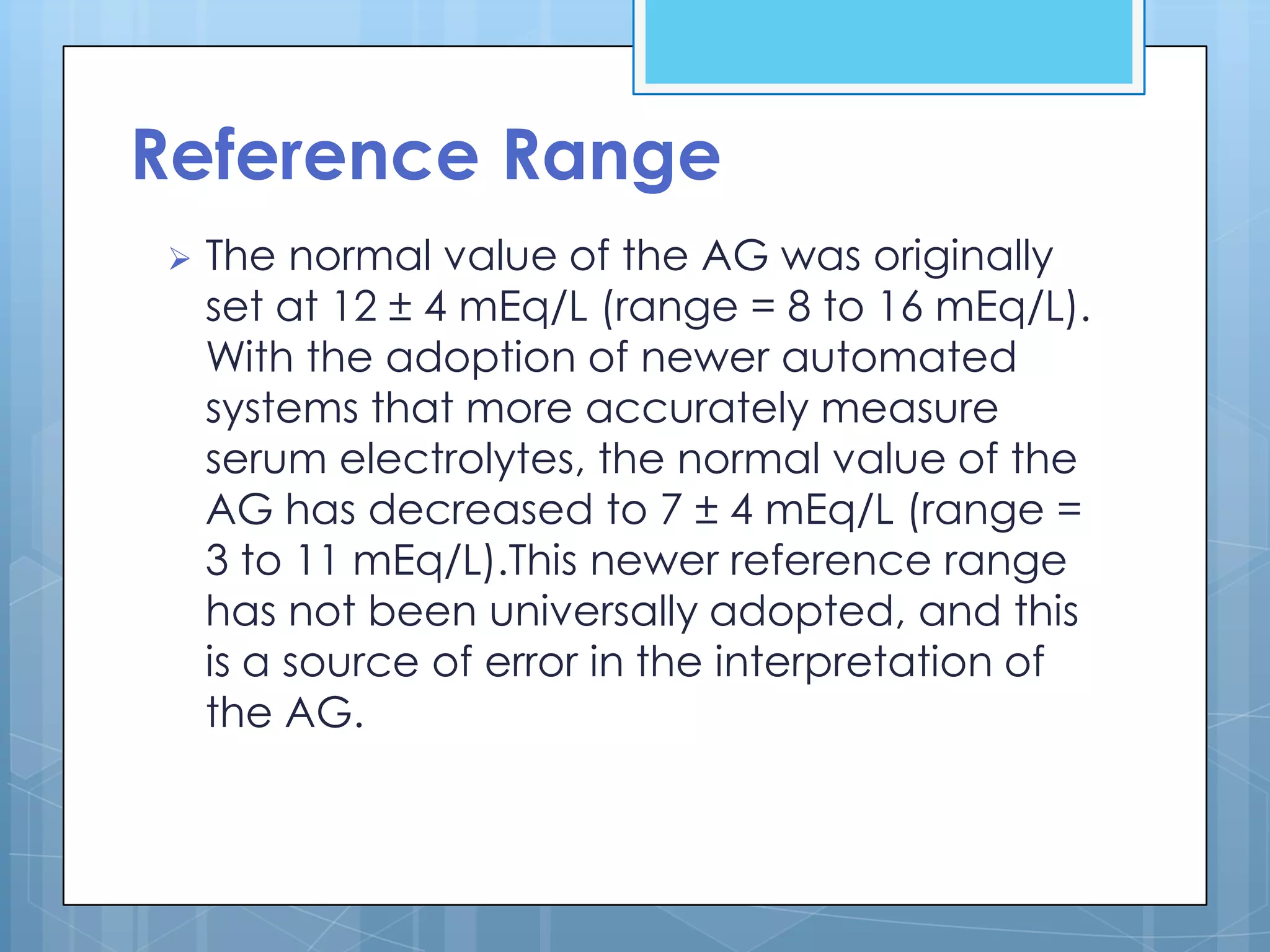 Reference Range

➢ The normal value of the AG was originally set at 12 ± 4 mEq/L (range = 8 to 16 mEq/L). With the adoption of newer automated systems that more accurately measure serum electrolytes, the normal value of the AG has decreased to 7 ± 4 mEq/L (range = 3 to 11 mEq/L).This newer reference range has not been universally adopted, and this is a source of error in the interpretation of the AG.